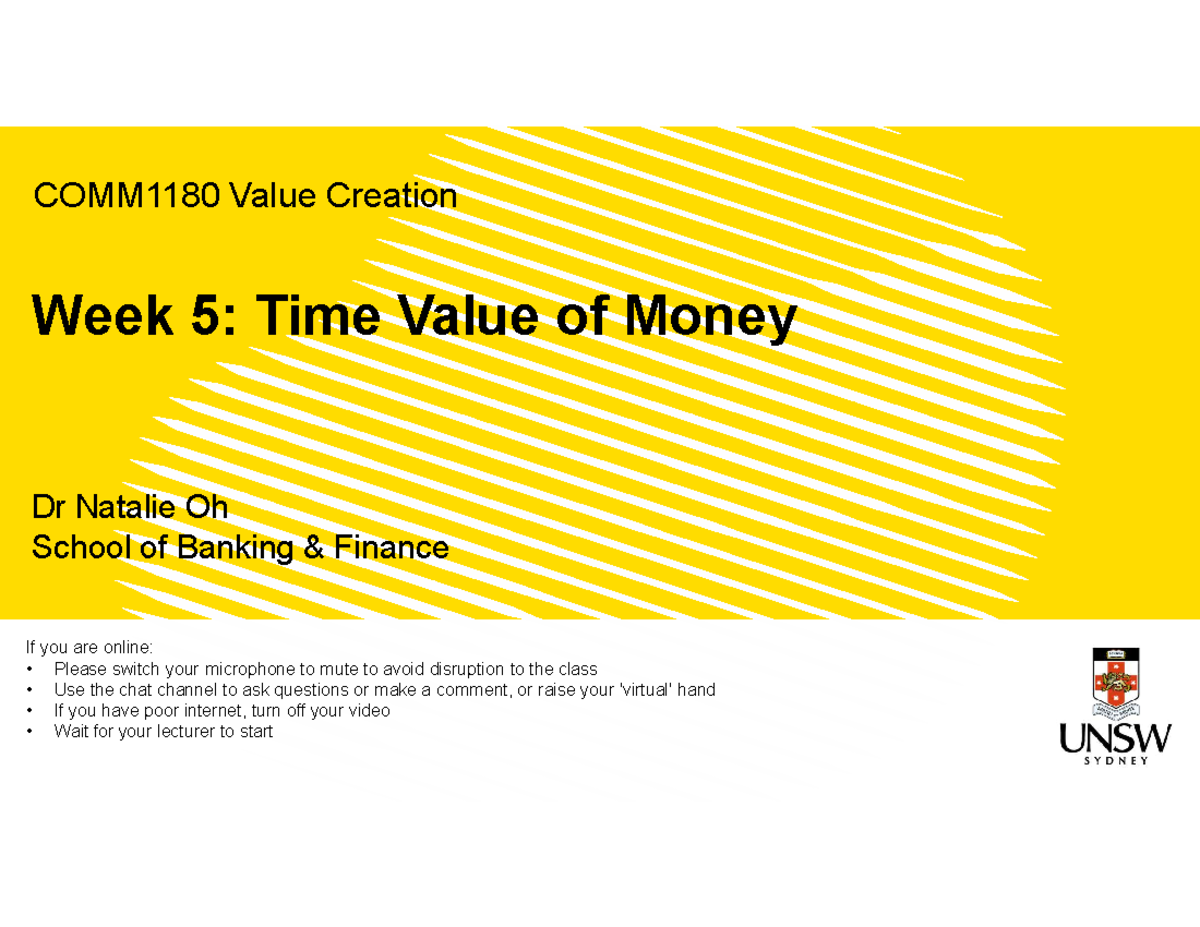 COMM1180 Value Creation

Week 5: Time Value of Money

Dr Natalie Oh
School of Banking & Finance

If you are online:
• Please switch your microphone to mute to avoid disruption to the class
• Use the chat channel to ask questions or make a comment, or raise your 'virtual' hand
• If you have poor internet, turn off your video
• Wait for your lecturer to start

UNSW
SYDNEY